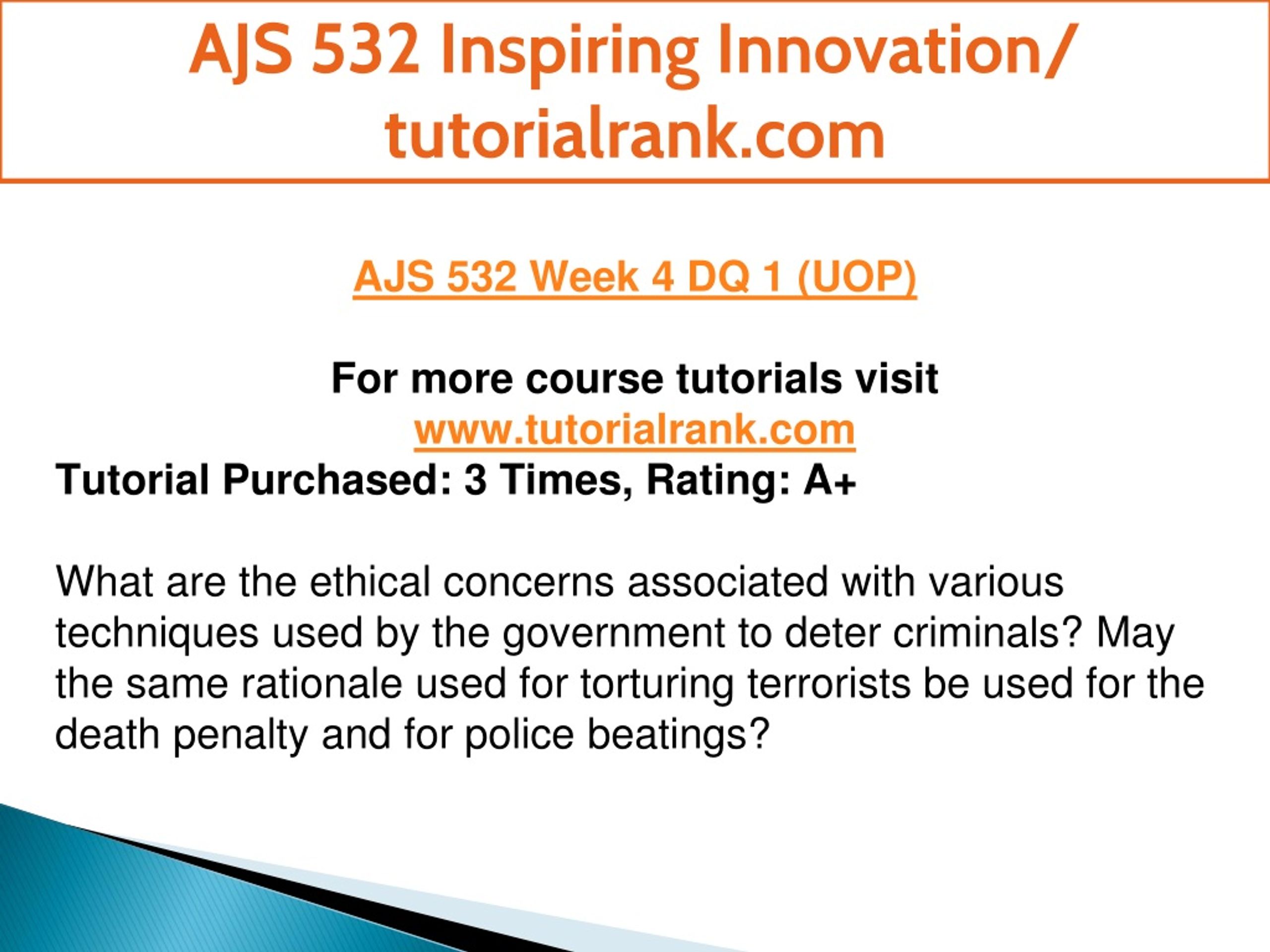 AJS 532 Inspiring Innovation/ tutorialrank.com

AJS 532 Week 4 DQ 1 (UOP)

For more course tutorials visit
www.tutorialrank.com
Tutorial Purchased: 3 Times, Rating: A+

What are the ethical concerns associated with various techniques used by the government to deter criminals? May the same rationale used for torturing terrorists be used for the death penalty and for police beatings?